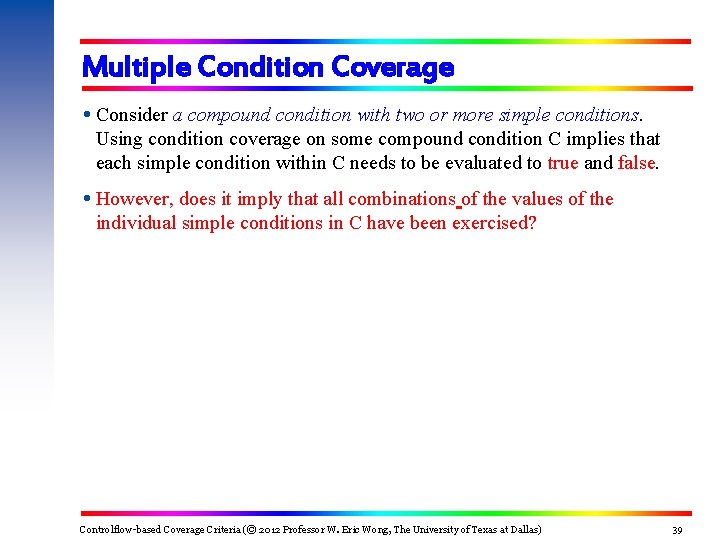 Multiple Condition Coverage

• Consider a compound condition with two or more simple conditions. Using condition coverage on some compound condition C implies that each simple condition within C needs to be evaluated to true and false.

• However, does it imply that all combinations of the values of the individual simple conditions in C have been exercised?

Controlflow-based Coverage Criteria (© 2012 Professor W. Eric Wong, The University of Texas at Dallas)

39